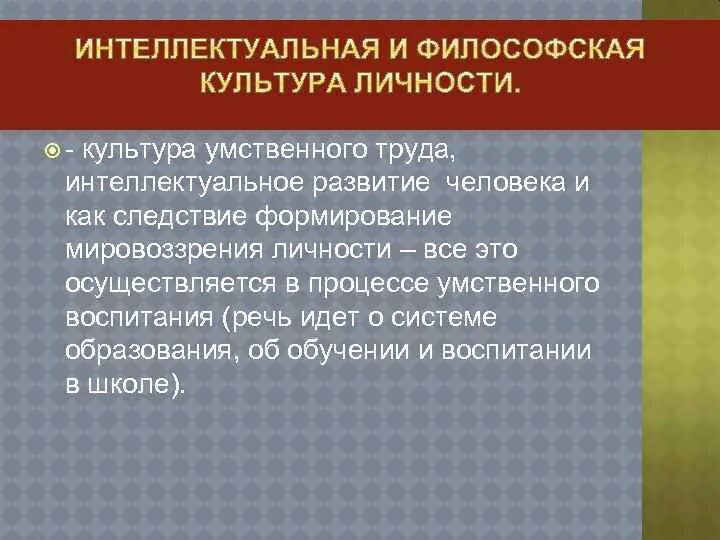 ИНТЕЛЛЕКТУАЛЬНАЯ И ФИЛОСОФСКАЯ КУЛЬТУРА ЛИЧНОСТИ.

- культура умственного труда, интеллектуальное развитие человека и как следствие формирование мировоззрения личности – все это осуществляется в процессе умственного воспитания (речь идет о системе образования, об обучении и воспитании в школе).